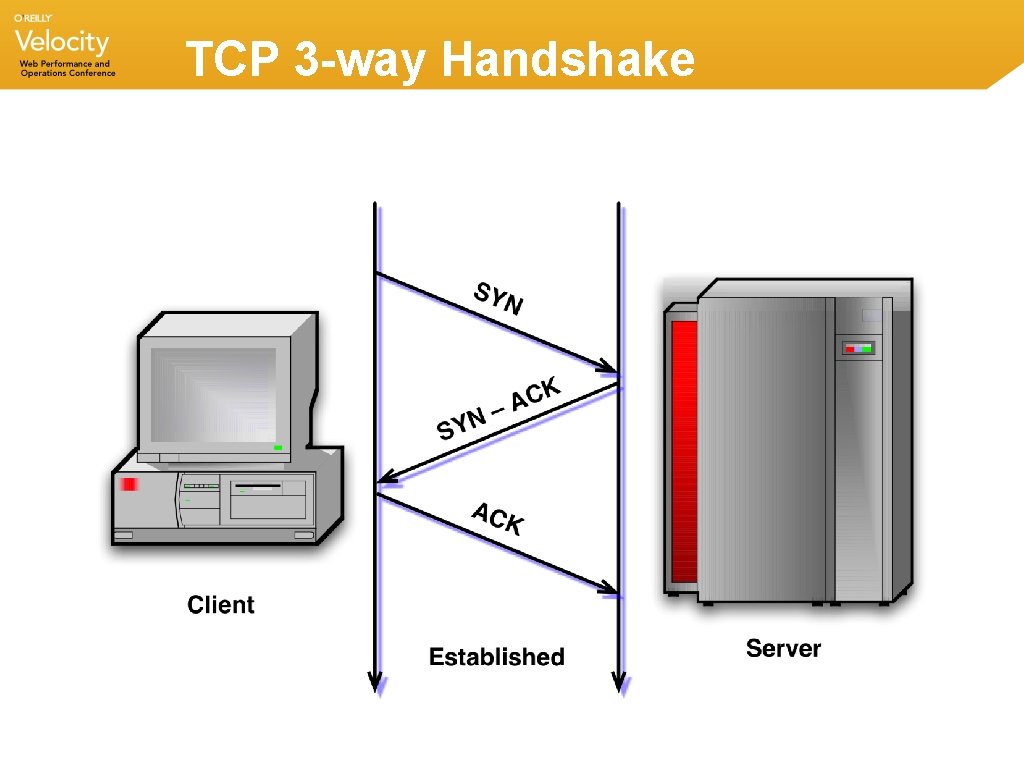 O'REILLY
Velocity
Web Performance and Operations Conference

TCP 3-way Handshake

SYN

SYN – ACK

ACK

Client

Established

Server